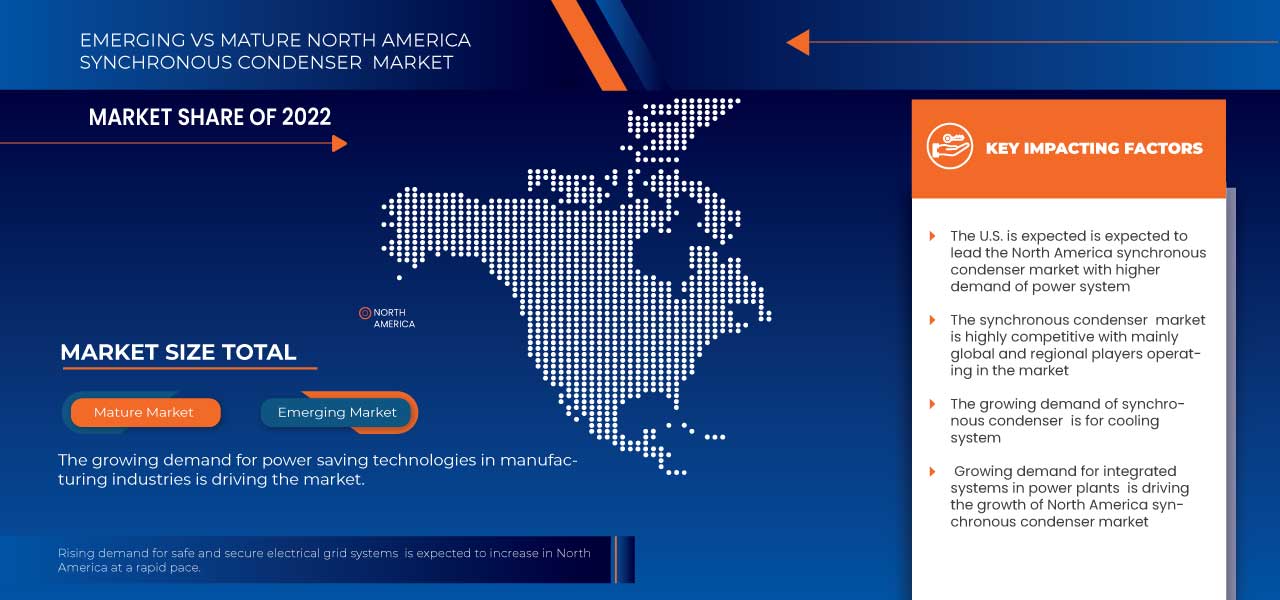 EMERGING VS MATURE NORTH AMERICA SYNCHRONOUS CONDENSER MARKET

MARKET SHARE OF 2022

NORTH AMERICA

MARKET SIZE TOTAL

Mature Market

Emerging Market

The growing demand for power saving technologies in manufacturing industries is driving the market.

Rising demand for safe and secure electrical grid systems is expected to increase in North America at a rapid pace.

KEY IMPACTING FACTORS

The U.S. is expected is expected to lead the North America synchronous condenser market with higher demand of power system

The synchronous condenser market is highly competitive with mainly global and regional players operating in the market

The growing demand of synchronous condenser is for cooling system

Growing demand for integrated systems in power plants is driving the growth of North America synchronous condenser market